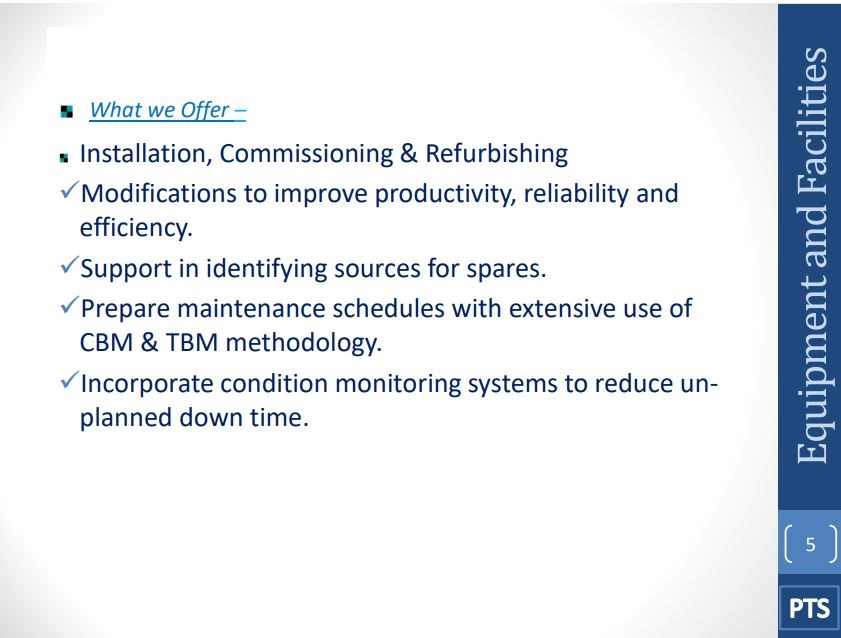 What we Offer –

Installation, Commissioning & Refurbishing

✓Modifications to improve productivity, reliability and efficiency.

✓Support in identifying sources for spares.

✓Prepare maintenance schedules with extensive use of CBM & TBM methodology.

✓Incorporate condition monitoring systems to reduce un-planned down time.

Equipment and Facilities

5

PTS